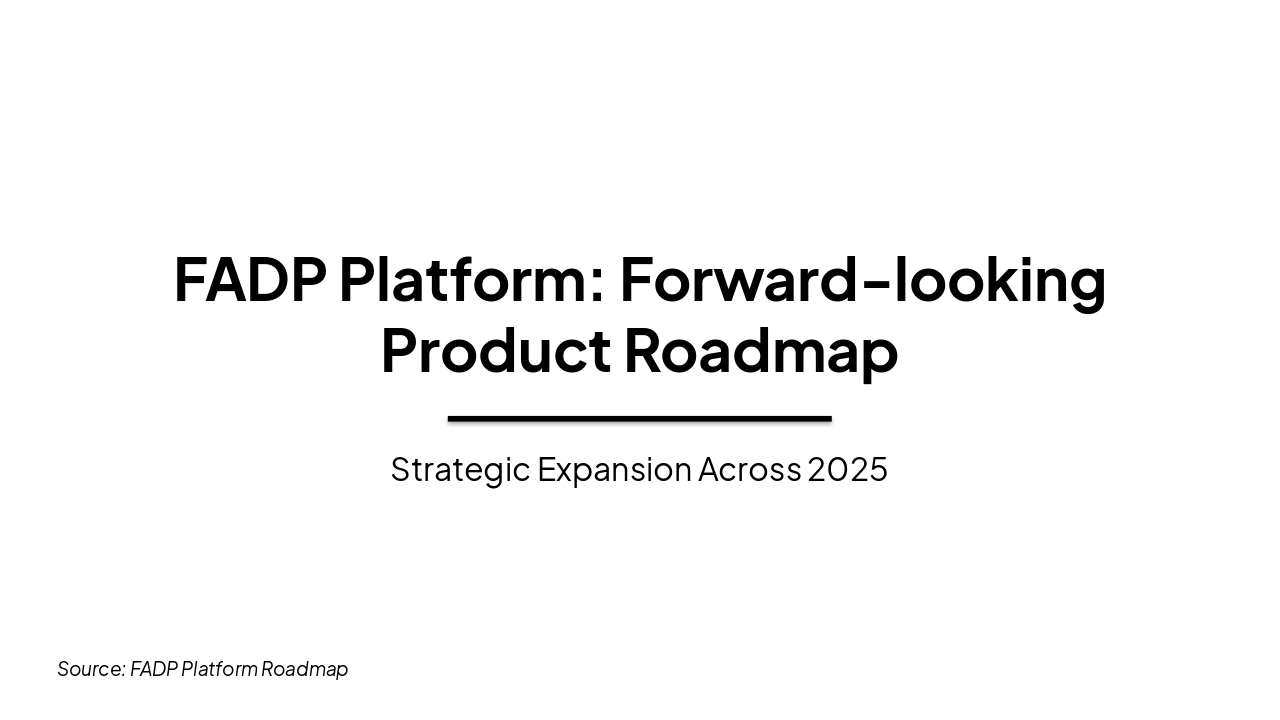 FADP Platform: Forward-looking Product Roadmap

Strategic Expansion Across 2025

Source: FADP Platform Roadmap